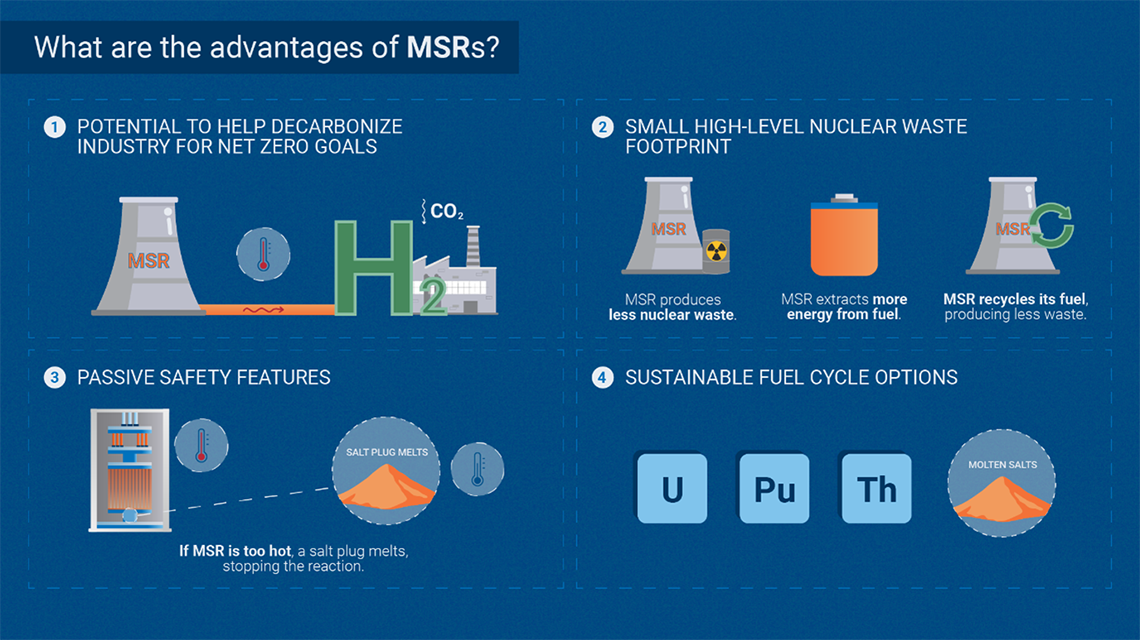 What are the advantages of MSRs?

1 POTENTIAL TO HELP DECARBONIZE INDUSTRY FOR NET ZERO GOALS

MSR

$CO_2$

$H_2$

2 SMALL HIGH-LEVEL NUCLEAR WASTE FOOTPRINT

MSR

MSR produces less nuclear waste.

MSR extracts more energy from fuel.

MSR

MSR recycles its fuel, producing less waste.

3 PASSIVE SAFETY FEATURES

SALT PLUG MELTS

If MSR is too hot, a salt plug melts, stopping the reaction.

4 SUSTAINABLE FUEL CYCLE OPTIONS

U

Pu

Th

MOLTEN SALTS